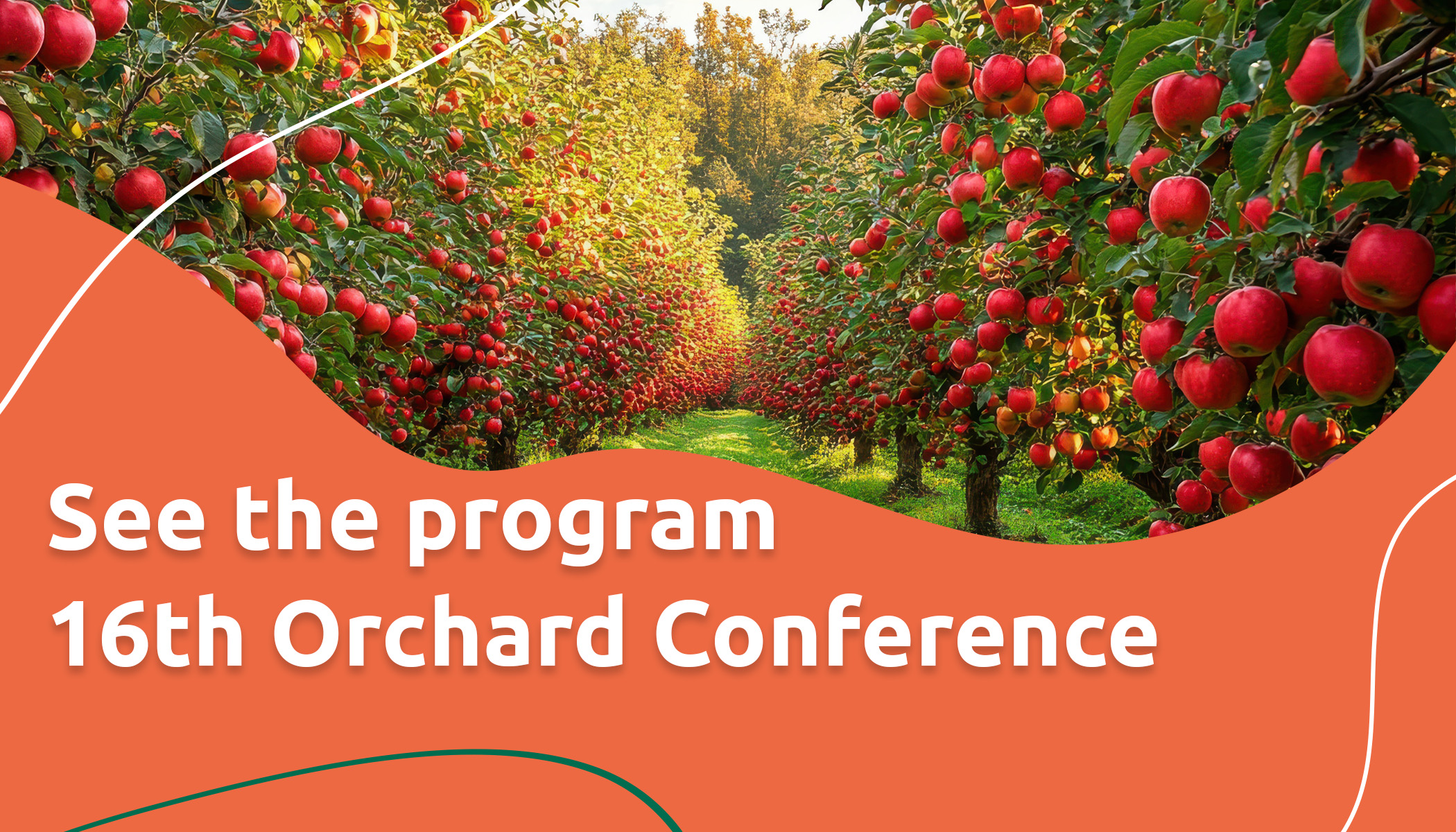 See the program
16th Orchard Conference